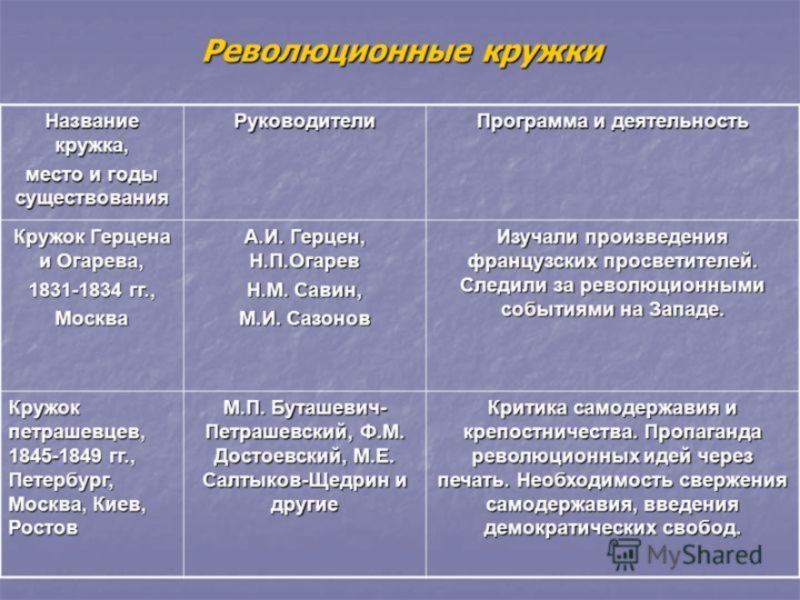 Революционные кружки

| Название кружка, место и годы существования | Руководители | Программа и деятельность |
|---|---|---|
| Кружок Герцена и Огарева, 1831-1834 гг., Москва | А.И. Герцен, Н.П.Огарев Н.М. Савин, М.И. Сазонов | Изучали произведения французских просветителей. Следили за революционными событиями на Западе. |
| Кружок петрашевцев, 1845-1849 гг., Петербург, Москва, Киев, Ростов | М.П. Буташевич-Петрашевский, Ф.М. Достоевский, М.Е. Салтыков-Щедрин и другие | Критика самодержавия и крепостничества. Пропаганда революционных идей через печать. Необходимость свержения самодержавия, введения демократических свобод. |

MyShared